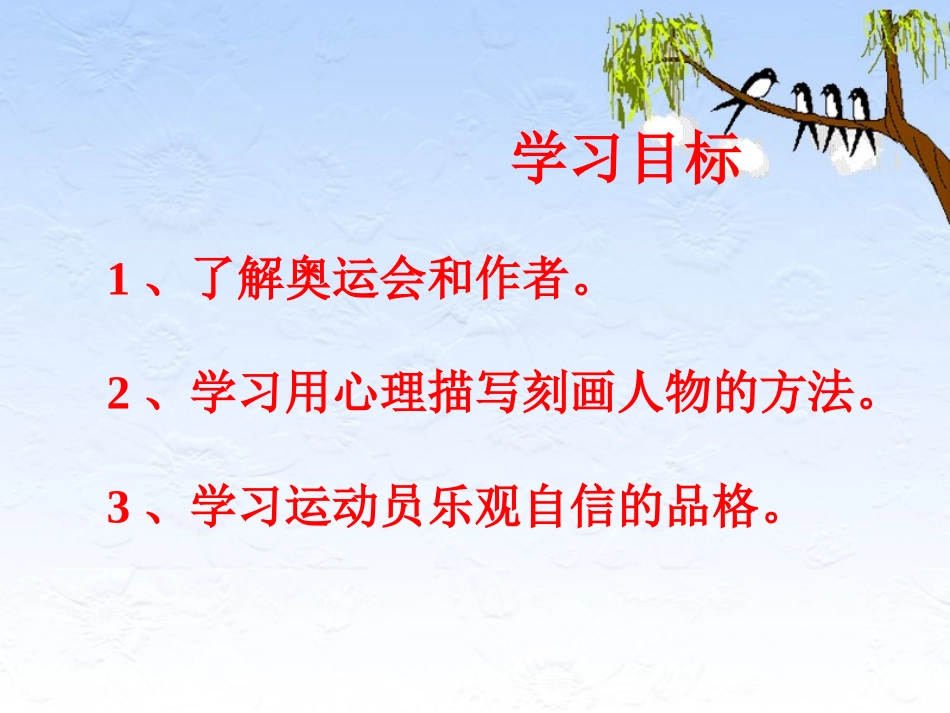 学习目标

1、了解奥运会和作者。

2、学习用心理描写刻画人物的方法。

3、学习运动员乐观自信的品格。